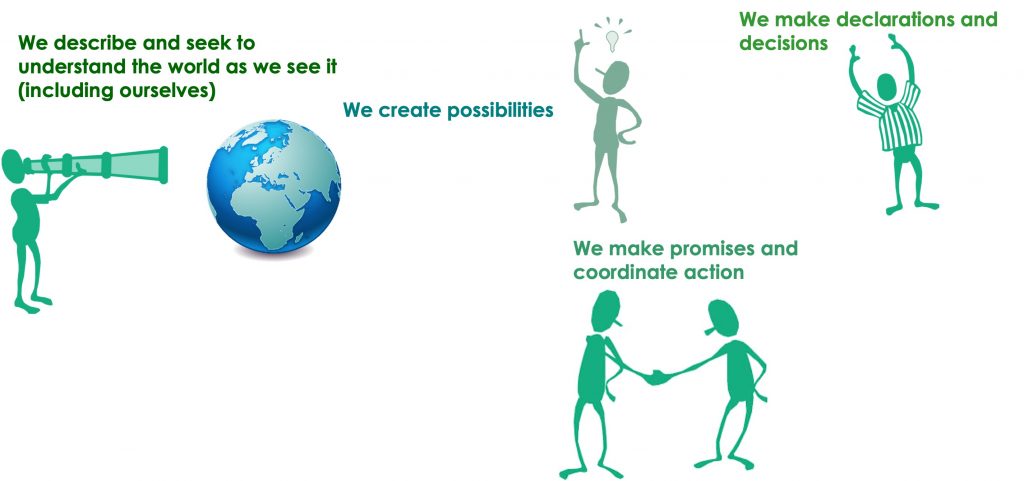 We describe and seek to understand the world as we see it (including ourselves)

We create possibilities

We make declarations and decisions

We make promises and coordinate action